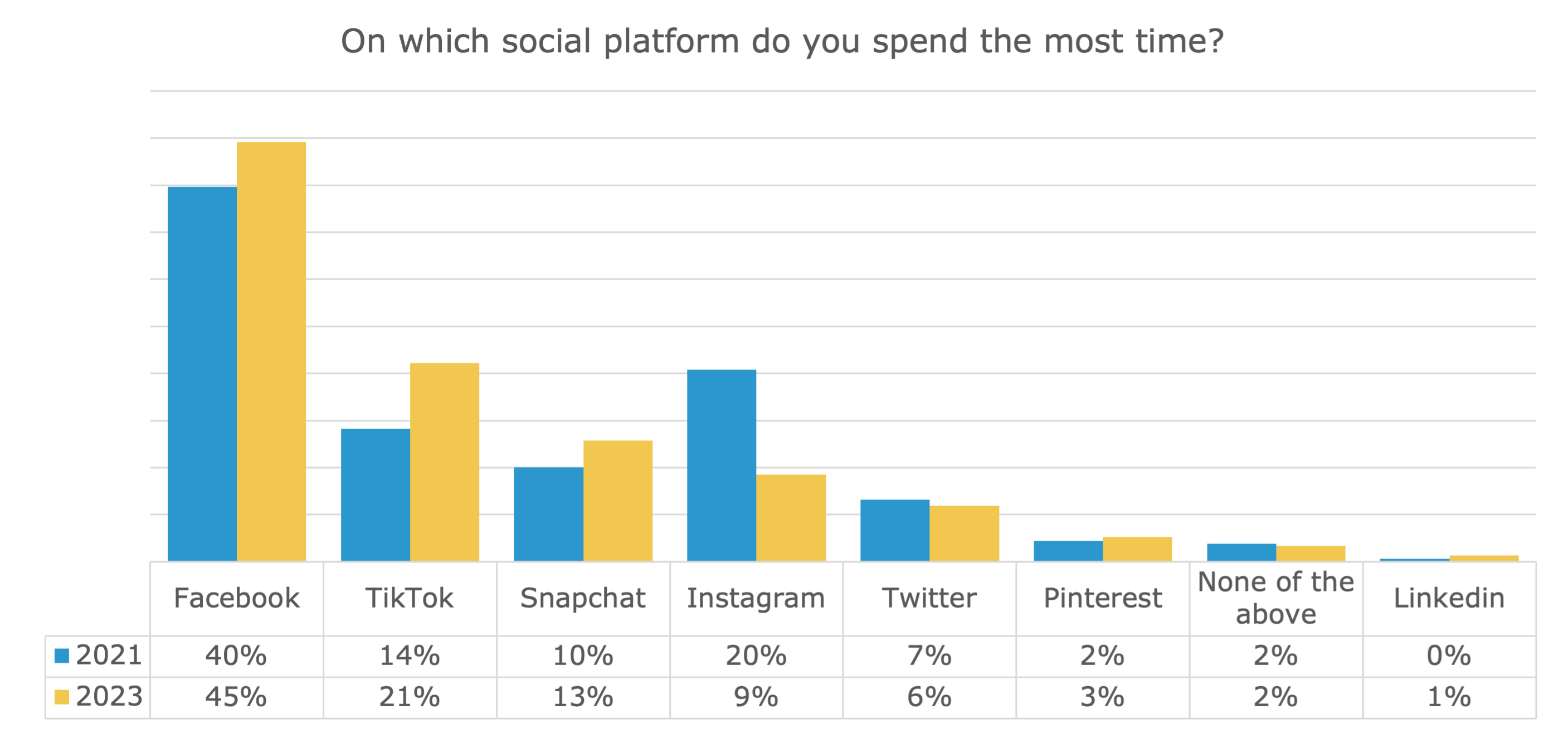 On which social platform do you spend the most time?

| | Facebook | TikTok | Snapchat | Instagram | Twitter | Pinterest | None of the above | Linkedin |
|---|---|---|---|---|---|---|---|---|
| 2021 | 40% | 14% | 10% | 20% | 7% | 2% | 2% | 0% |
| 2023 | 45% | 21% | 13% | 9% | 6% | 3% | 2% | 1% |